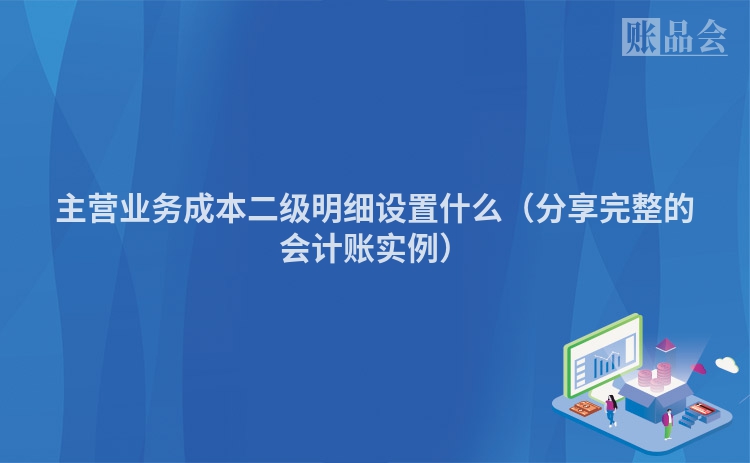 账品会

主营业务成本二级明细设置什么（分享完整的会计账实例）